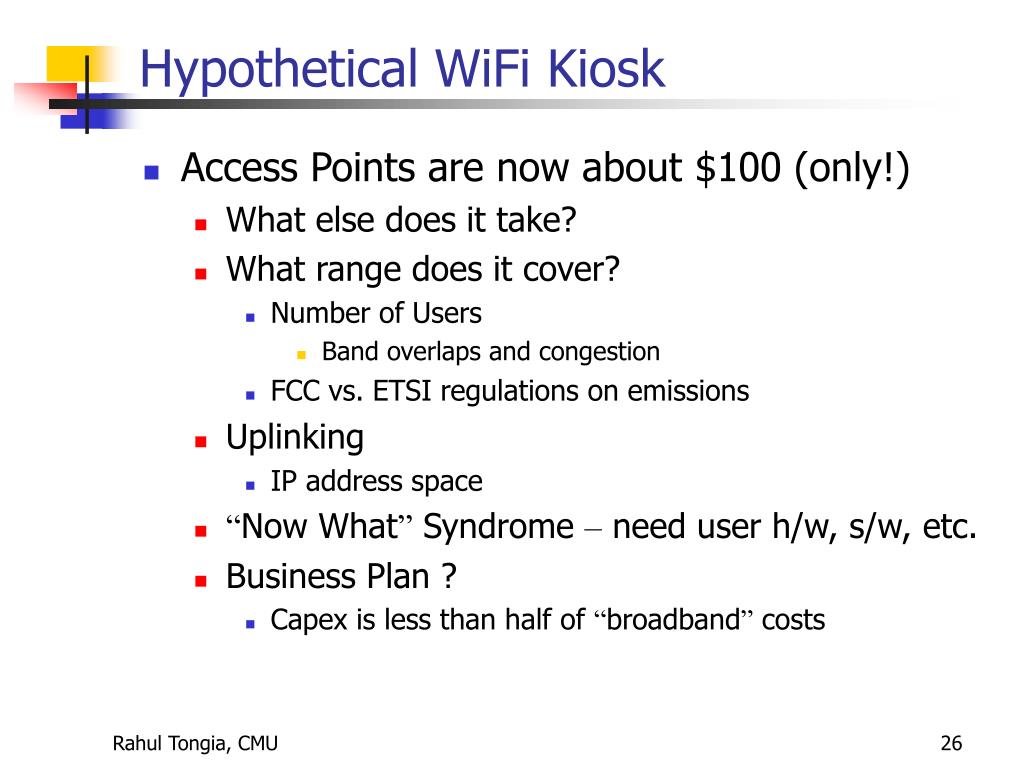 Hypothetical WiFi Kiosk

Access Points are now about \$100 (only!)

What else does it take?

What range does it cover?

Number of Users

Band overlaps and congestion

FCC vs. ETSI regulations on emissions

Uplinking

IP address space

“Now What” Syndrome – need user h/w, s/w, etc.

Business Plan ?

Capex is less than half of “broadband” costs

Rahul Tongia, CMU

26